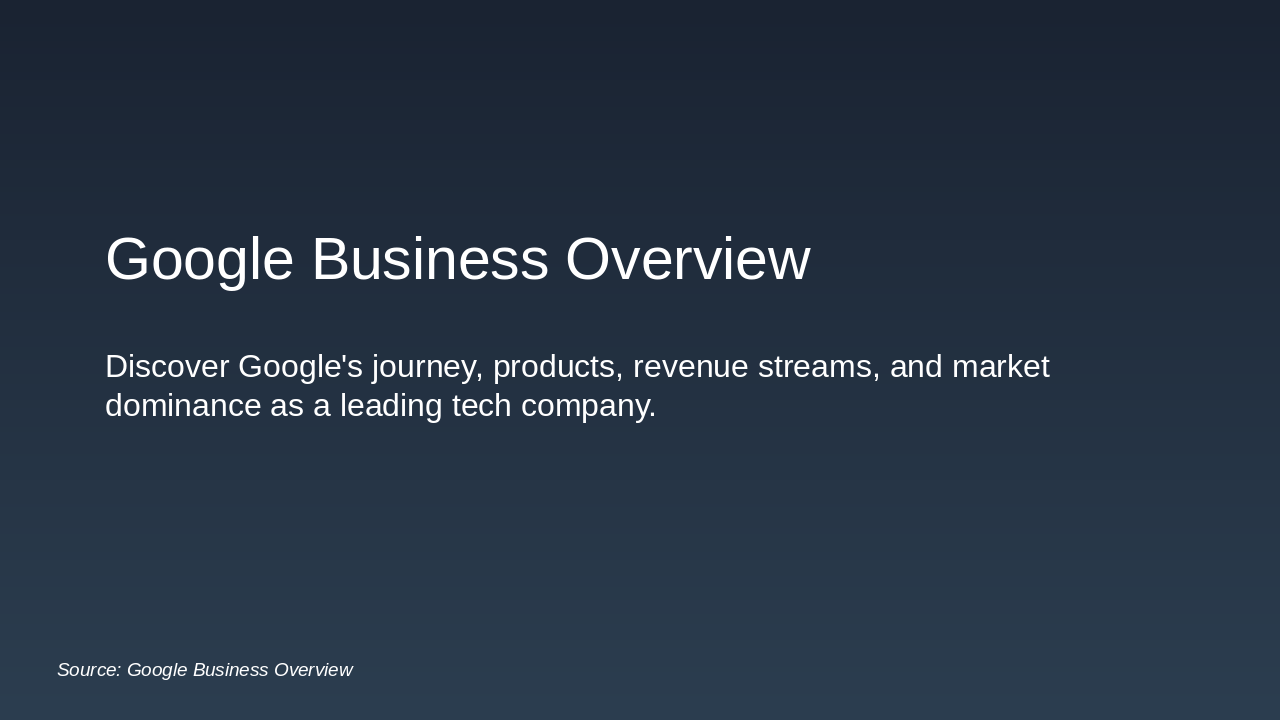 Google Business Overview

Discover Google's journey, products, revenue streams, and market dominance as a leading tech company.

Source: Google Business Overview